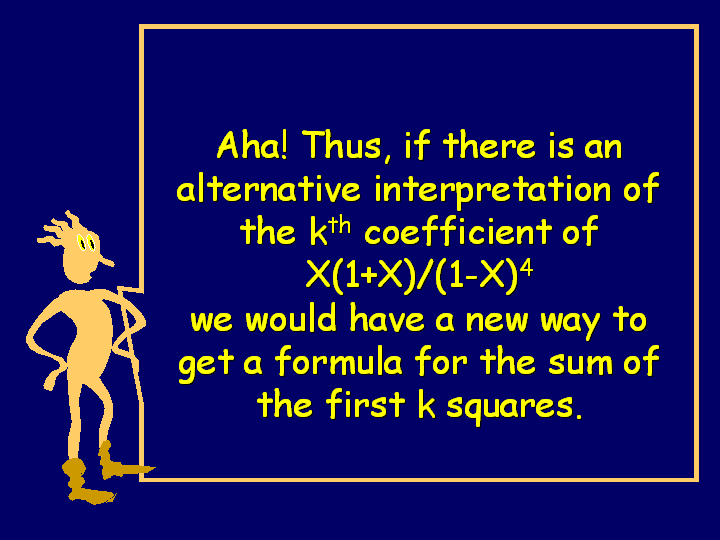 Aha! Thus, if there is an alternative interpretation of the $k^{th}$ coefficient of

$X(1+X)/(1-X)^4$

we would have a new way to get a formula for the sum of the first k squares.